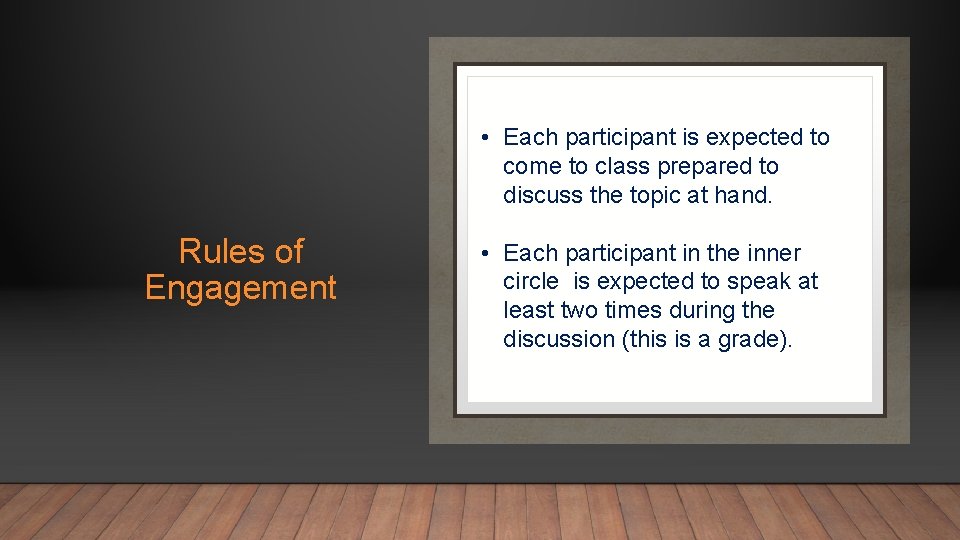 Rules of Engagement

• Each participant is expected to come to class prepared to discuss the topic at hand.

• Each participant in the inner circle is expected to speak at least two times during the discussion (this is a grade).